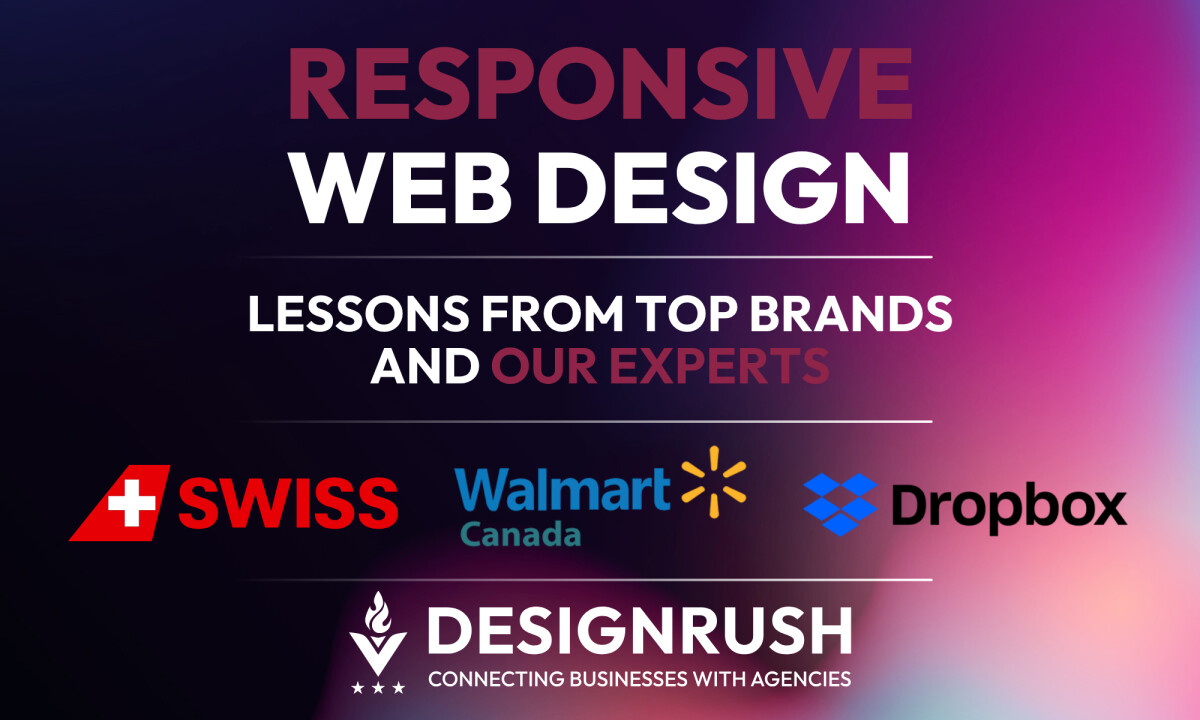 RESPONSIVE
WEB DESIGN

LESSONS FROM TOP BRANDS AND OUR EXPERTS

SWISS

Walmart
Canada

Dropbox

DESIGNRUSH
CONNECTING BUSINESSES WITH AGENCIES